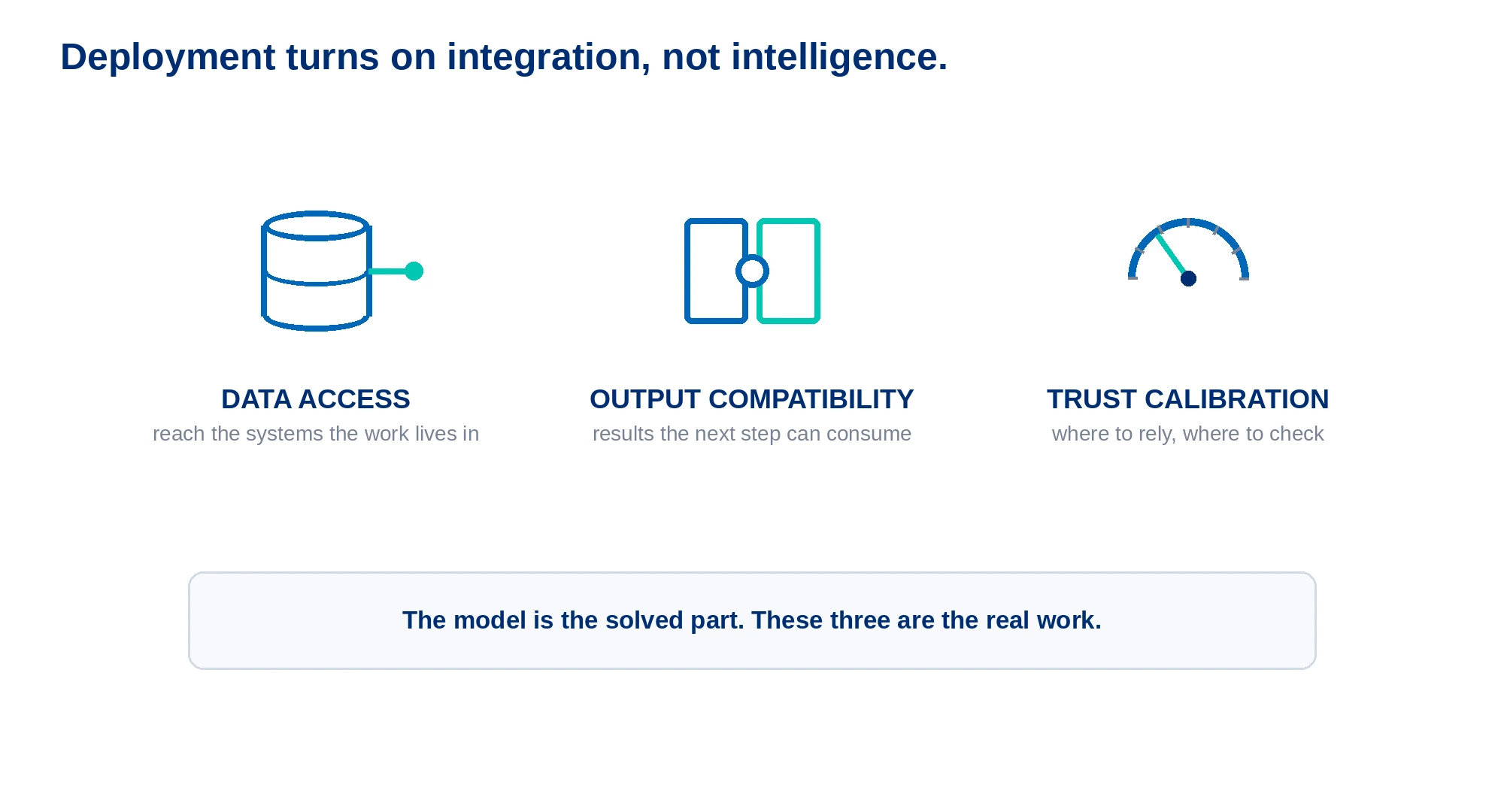 Deployment turns on integration, not intelligence.

DATA ACCESS
reach the systems the work lives in

OUTPUT COMPATIBILITY
results the next step can consume

TRUST CALIBRATION
where to rely, where to check

The model is the solved part. These three are the real work.